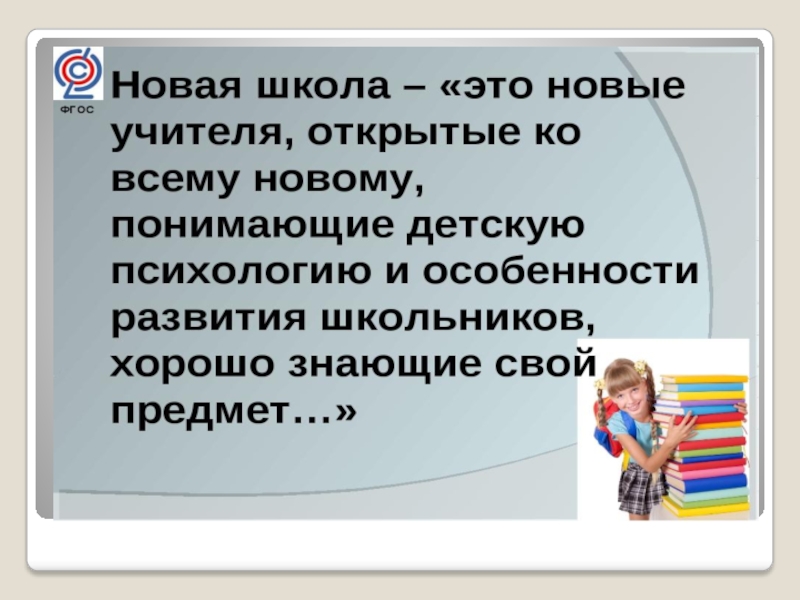 ФГОС

Новая школа – «это новые учителя, открытые ко всему новому, понимающие детскую психологию и особенности развития школьников, хорошо знающие свой предмет…»